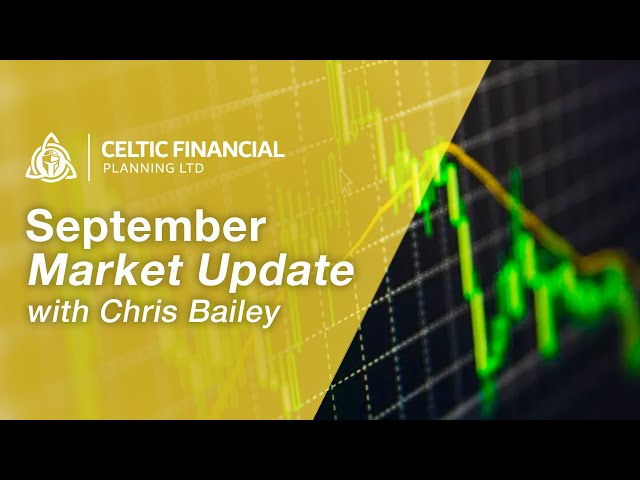 CELTIC FINANCIAL
PLANNING LTD

September
Market Update
with Chris Bailey